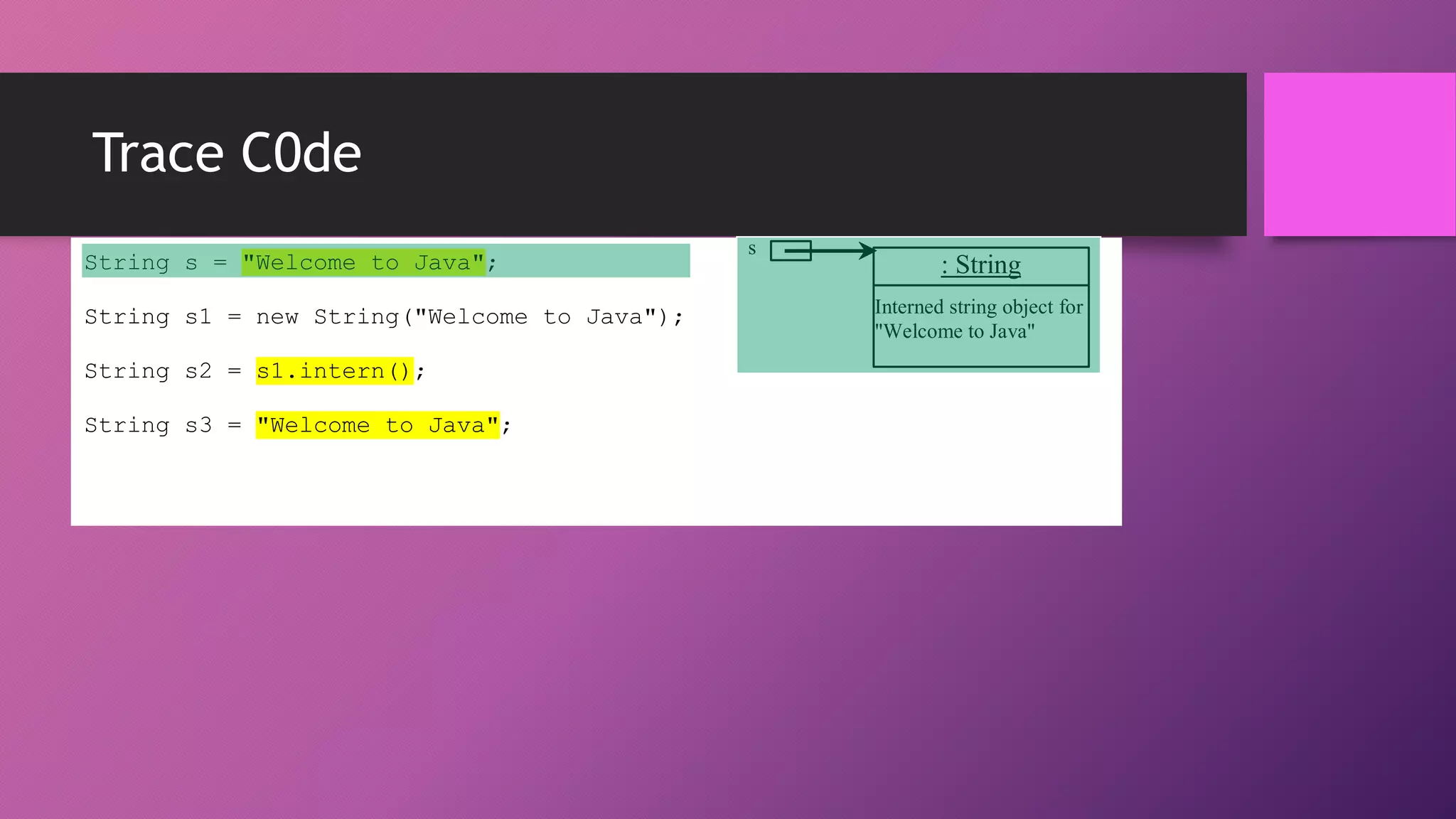 Trace C0de

String s = "Welcome to Java";

String s1 = new String("Welcome to Java");

String s2 = s1.intern();

String s3 = "Welcome to Java";

s

: String

Interned string object for "Welcome to Java"